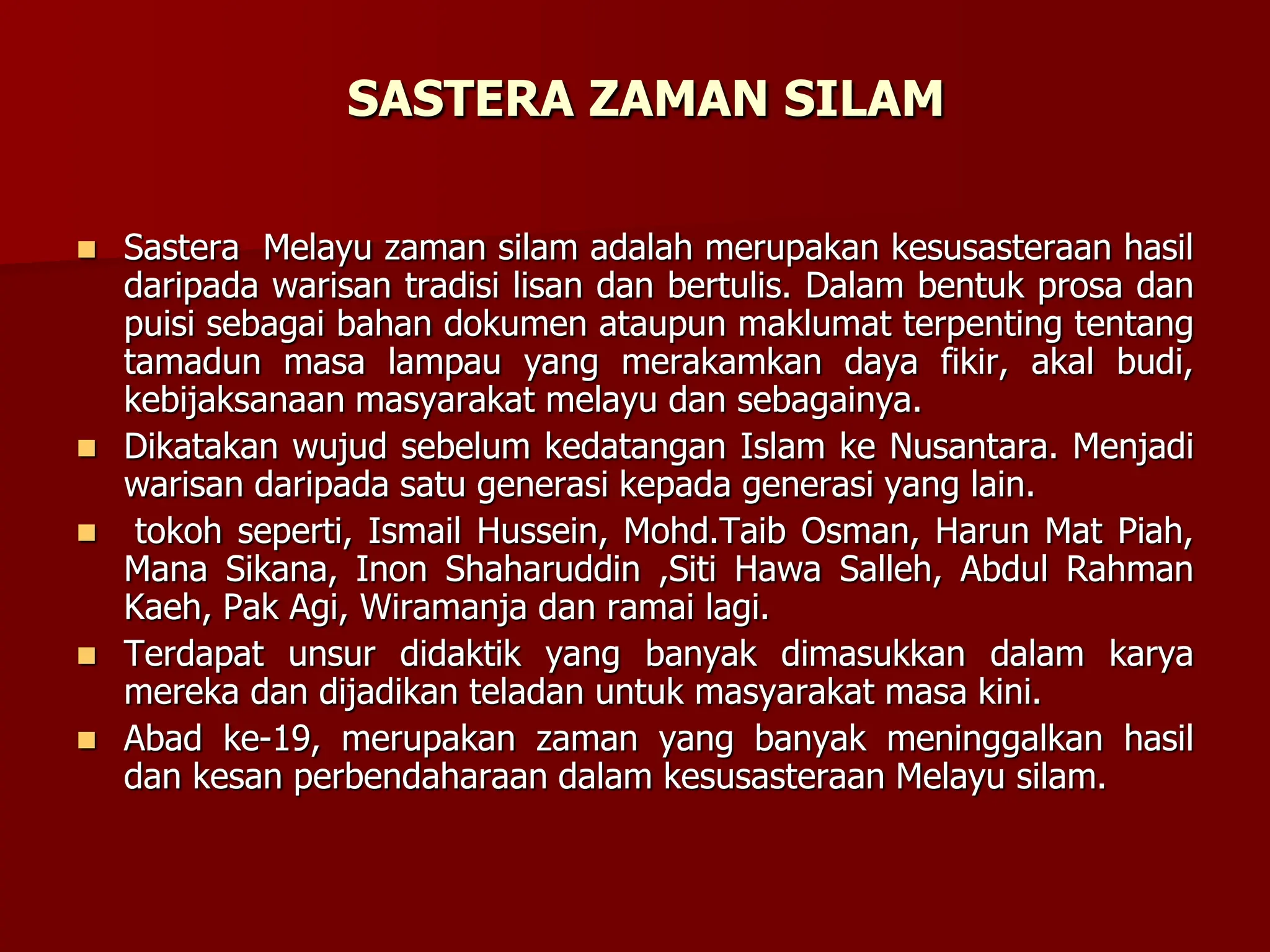 SASTERA ZAMAN SILAM

- Sastera Melayu zaman silam adalah merupakan kesusasteraan hasil daripada warisan tradisi lisan dan bertulis. Dalam bentuk prosa dan puisi sebagai bahan dokumen ataupun maklumat terpenting tentang tamadun masa lampau yang merakamkan daya fikir, akal budi, kebijaksanaan masyarakat melayu dan sebagainya.
- Dikatakan wujud sebelum kedatangan Islam ke Nusantara. Menjadi warisan daripada satu generasi kepada generasi yang lain.
- tokoh seperti, Ismail Hussein, Mohd.Taib Osman, Harun Mat Piah, Mana Sikana, Inon Shaharuddin ,Siti Hawa Salleh, Abdul Rahman Kaeh, Pak Agi, Wiramanja dan ramai lagi.
- Terdapat unsur didaktik yang banyak dimasukkan dalam karya mereka dan dijadikan teladan untuk masyarakat masa kini.
- Abad ke-19, merupakan zaman yang banyak meninggalkan hasil dan kesan perbendaharaan dalam kesusasteraan Melayu silam.